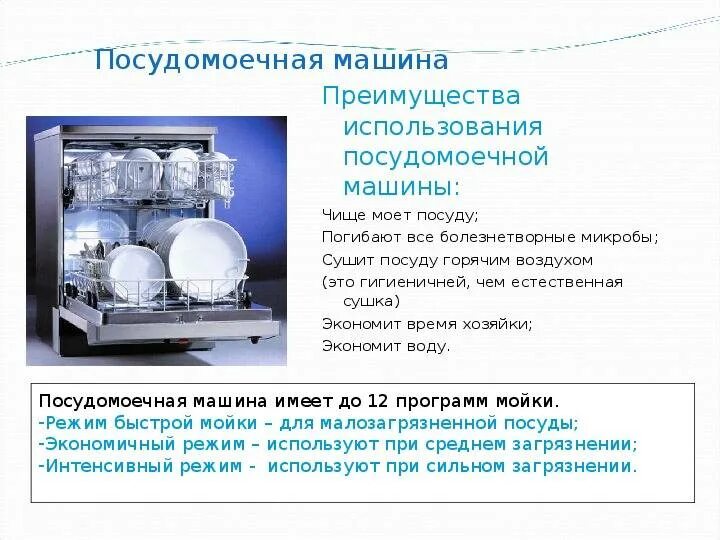 Посудомоечная машина

Преимущества использования посудомоечной машины:

Чище моет посуду;
Погибают все болезнетворные микробы;
Сушит посуду горячим воздухом (это гигиеничней, чем естественная сушка)
Экономит время хозяйки;
Экономит воду.

Посудомоечная машина имеет до 12 программ мойки.
-Режим быстрой мойки – для малозагрязненной посуды;
-Экономичный режим – используют при среднем загрязнении;
-Интенсивный режим - используют при сильном загрязнении.